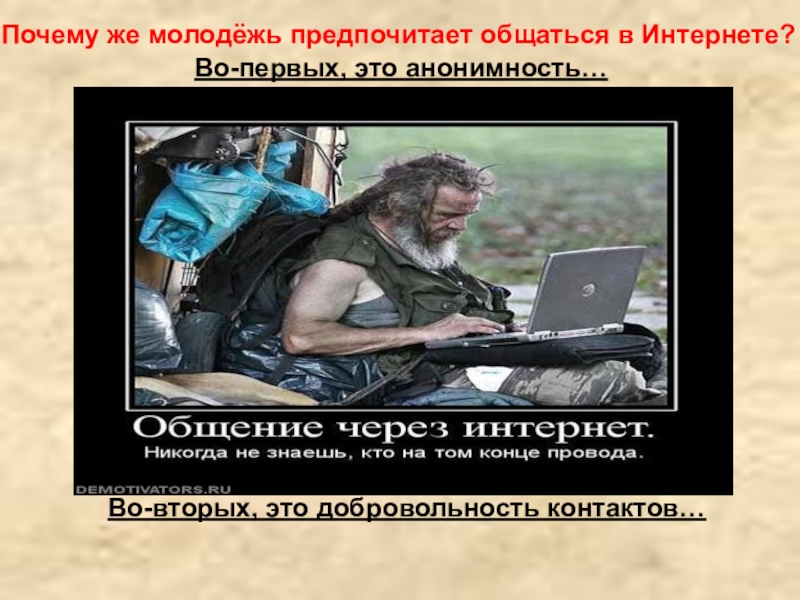 Почему же молодёжь предпочитает общаться в Интернете?

Во-первых, это анонимность…

Общение через интернет.

Никогда не знаешь, кто на том конце провода.

DEMOTIVATORS.RU

Во-вторых, это добровольность контактов…